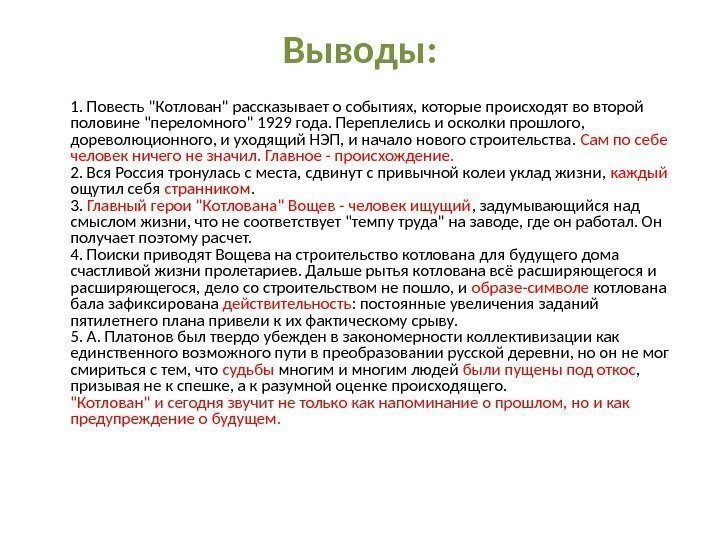 Выводы:

1. Повесть "Котлован" рассказывает о событиях, которые происходят во второй половине "переломного" 1929 года. Переплелись и осколки прошлого, дореволюционного, и уходящий НЭП, и начало нового строительства. Сам по себе человек ничего не значил. Главное - происхождение.
2. Вся Россия тронулась с места, сдвинут с привычной колеи уклад жизни, каждый ощутил себя странником.
3. Главный герои "Котлована" Вощев - человек ищущий, задумывающийся над смыслом жизни, что не соответствует "темпу труда" на заводе, где он работал. Он получает поэтому расчет.
4. Поиски приводят Вощева на строительство котлована для будущего дома счастливой жизни пролетариев. Дальше рытья котлована всё расширяющегося и расширяющегося, дело со строительством не пошло, и образе-символе котлована бала зафиксирована действительность: постоянные увеличения заданий пятилетнего плана привели к их фактическому срыву.
5. А. Платонов был твердо убежден в закономерности коллективизации как единственного возможного пути в преобразовании русской деревни, но он не мог смириться с тем, что судьбы многим и многим людей были пущены под откос, призывая не к спешке, а к разумной оценке происходящего.
"Котлован" и сегодня звучит не только как напоминание о прошлом, но и как предупреждение о будущем.